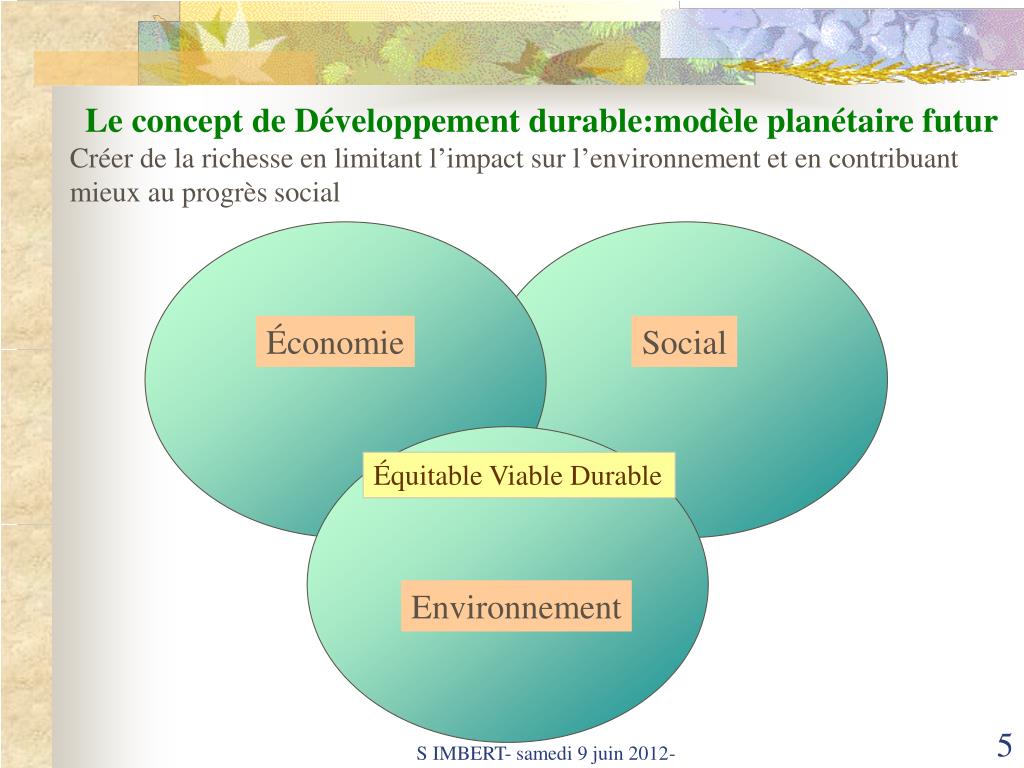 Le concept de Développement durable:modèle planétaire futur

Créer de la richesse en limitant l’impact sur l’environnement et en contribuant mieux au progrès social

Économie

Social

Équitable Viable Durable

Environnement

S IMBERT- samedi 9 juin 2012-

5